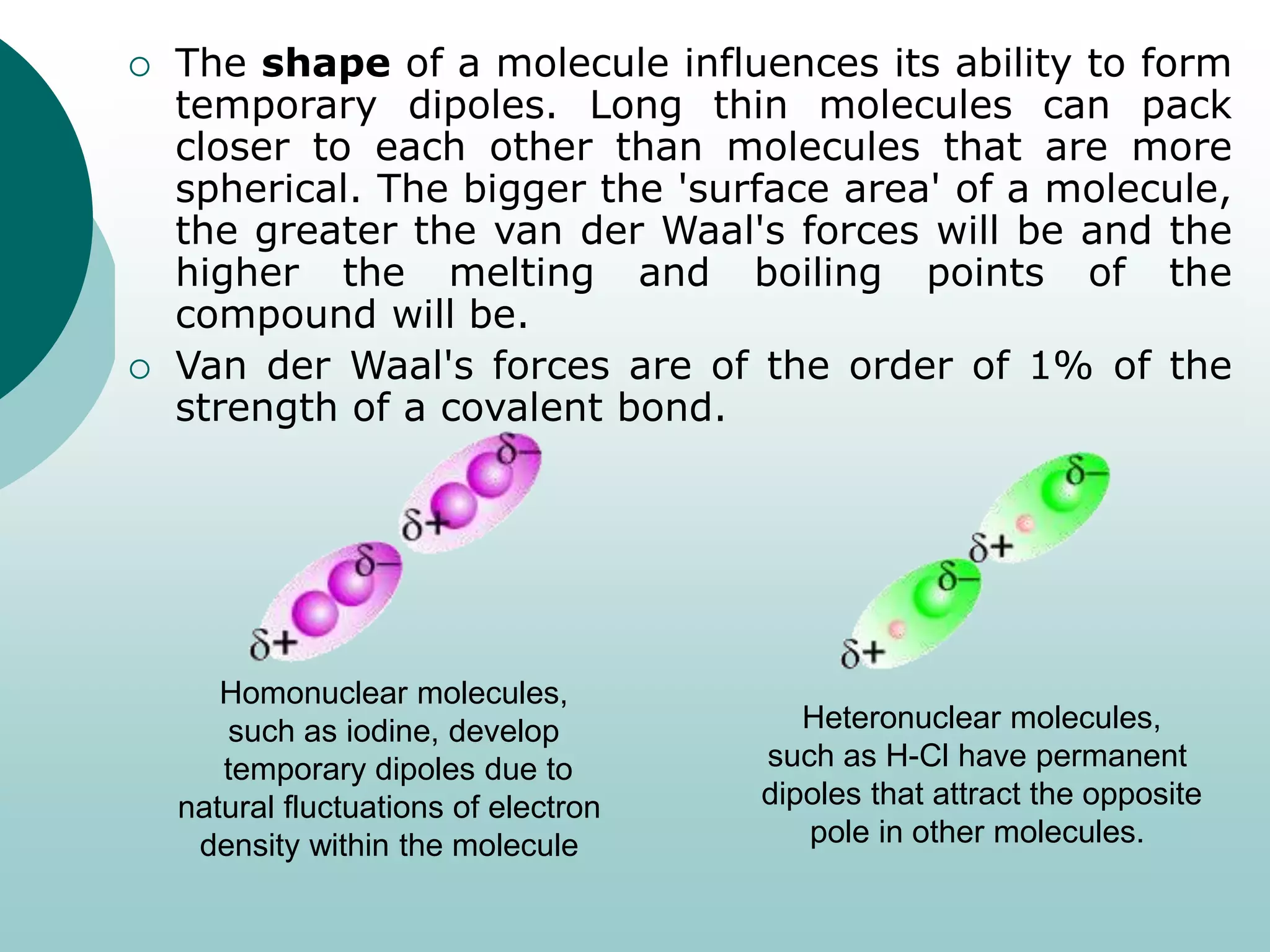 ○ The **shape** of a molecule influences its ability to form temporary dipoles. Long thin molecules can pack closer to each other than molecules that are more spherical. The bigger the 'surface area' of a molecule, the greater the van der Waal's forces will be and the higher the melting and boiling points of the compound will be.

○ Van der Waal's forces are of the order of 1% of the strength of a covalent bond.

$\delta-$

$\delta+$

$\delta-$

$\delta+$

$\delta-$

$\delta+$

$\delta-$

$\delta+$

Homonuclear molecules, such as iodine, develop temporary dipoles due to natural fluctuations of electron density within the molecule

Heteronuclear molecules, such as H-Cl have permanent dipoles that attract the opposite pole in other molecules.